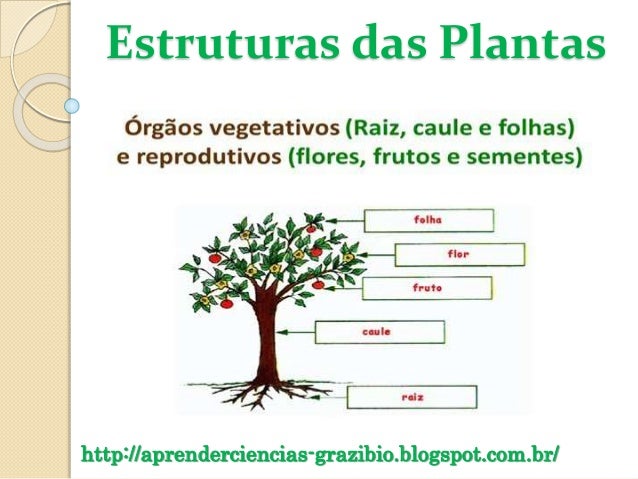 Estruturas das Plantas

Órgãos vegetativos (Raiz, caule e folhas) e reprodutivos (flores, frutos e sementes)

folha

flor

fruto

caule

raiz

http://aprenderciencias-grazibio.blogspot.com.br/